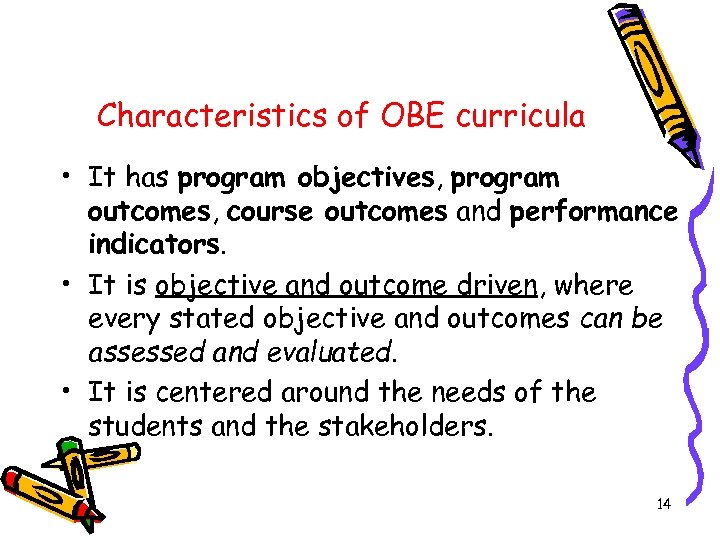 Characteristics of OBE curricula

• It has program objectives, program outcomes, course outcomes and performance indicators.

• It is objective and outcome driven, where every stated objective and outcomes can be assessed and evaluated.

• It is centered around the needs of the students and the stakeholders.

14